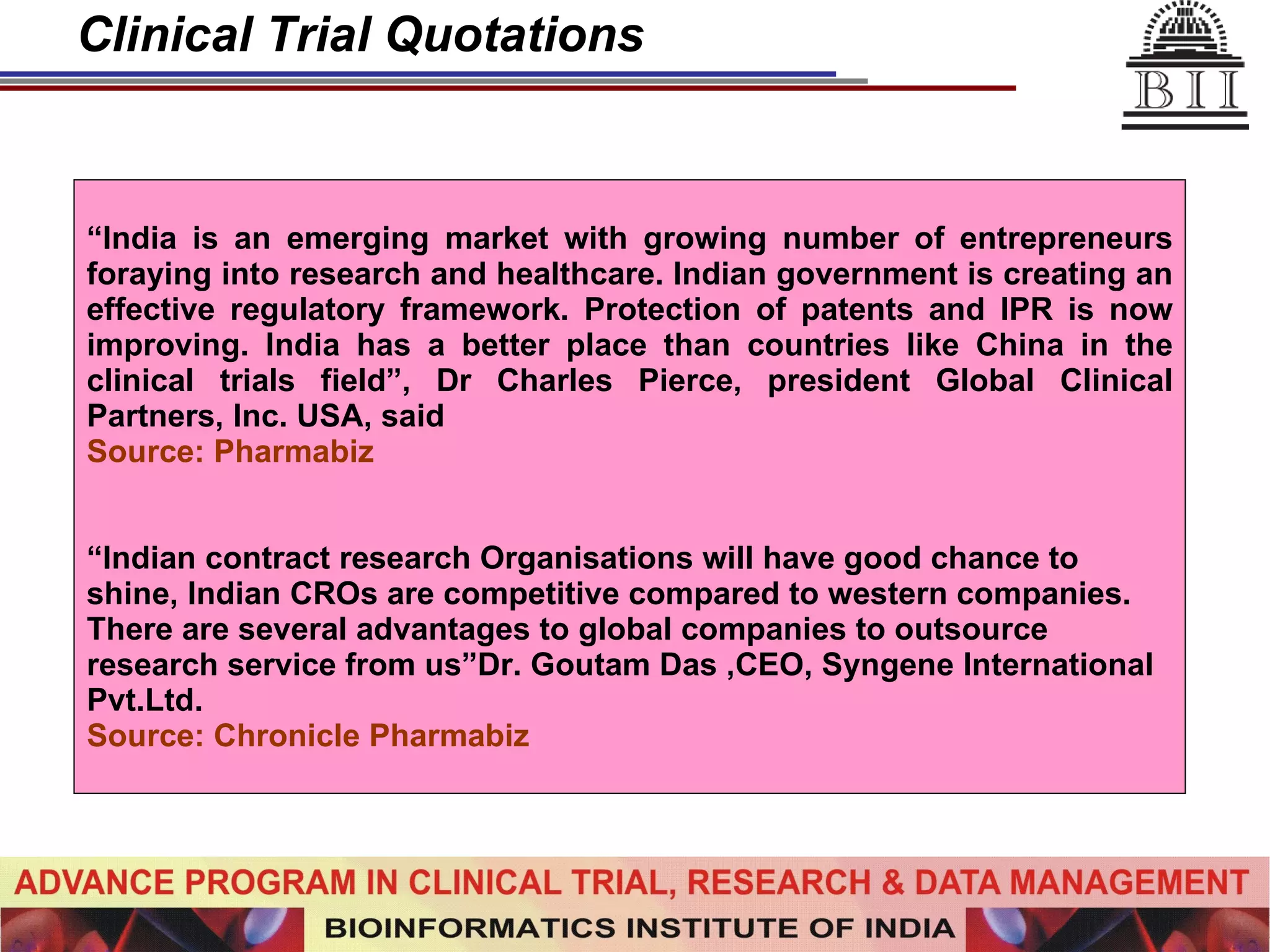 Clinical Trial Quotations

BII

“India is an emerging market with growing number of entrepreneurs foraying into research and healthcare. Indian government is creating an effective regulatory framework. Protection of patents and IPR is now improving. India has a better place than countries like China in the clinical trials field”, Dr Charles Pierce, president Global Clinical Partners, Inc. USA, said
Source: Pharmabiz

“Indian contract research Organisations will have good chance to shine, Indian CROs are competitive compared to western companies. There are several advantages to global companies to outsource research service from us”Dr. Goutam Das ,CEO, Syngene International Pvt.Ltd.
Source: Chronicle Pharmabiz

ADVANCE PROGRAM IN CLINICAL TRIAL, RESEARCH & DATA MANAGEMENT
BIOINFORMATICS INSTITUTE OF INDIA